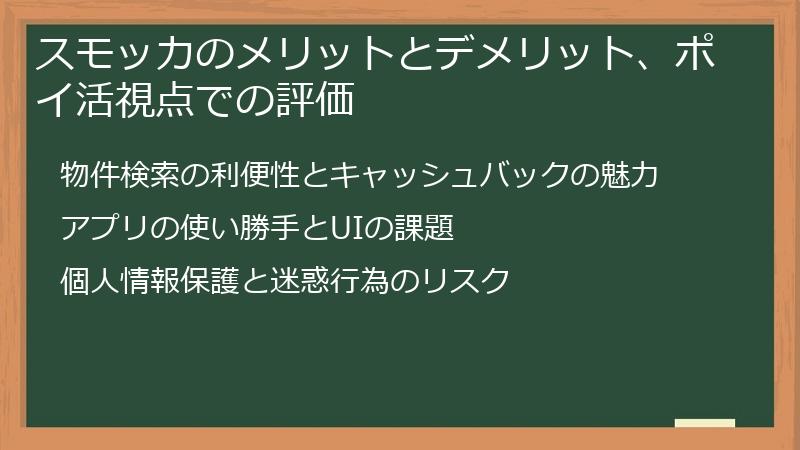 スモッカのメリットとデメリット、ポイ活視点での評価

物件検索の利便性とキャッシュバックの魅力

アプリの使い勝手とUIの課題

個人情報保護と迷惑行為のリスク